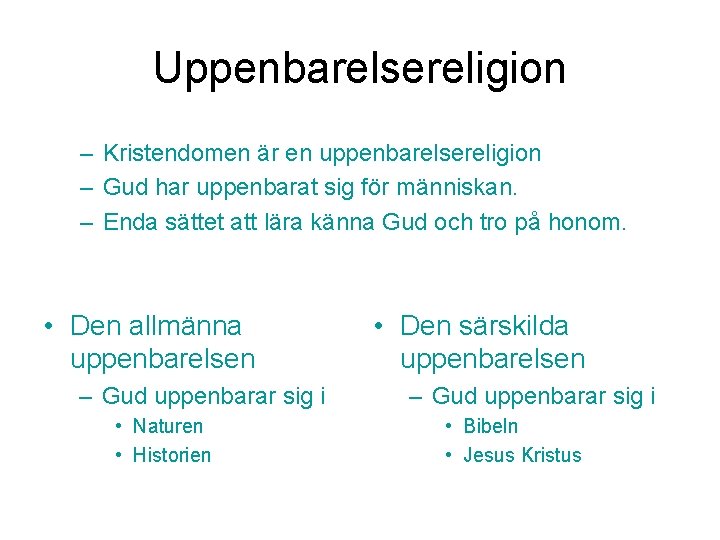 Uppenbarelsereligion

– Kristendomen är en uppenbarelsereligion
– Gud har uppenbarat sig för människan.
– Enda sättet att lära känna Gud och tro på honom.

• Den allmänna uppenbarelsen
 – Gud uppenbarar sig i
  • Naturen
  • Historien

• Den särskilda uppenbarelsen
 – Gud uppenbarar sig i
  • Bibeln
  • Jesus Kristus